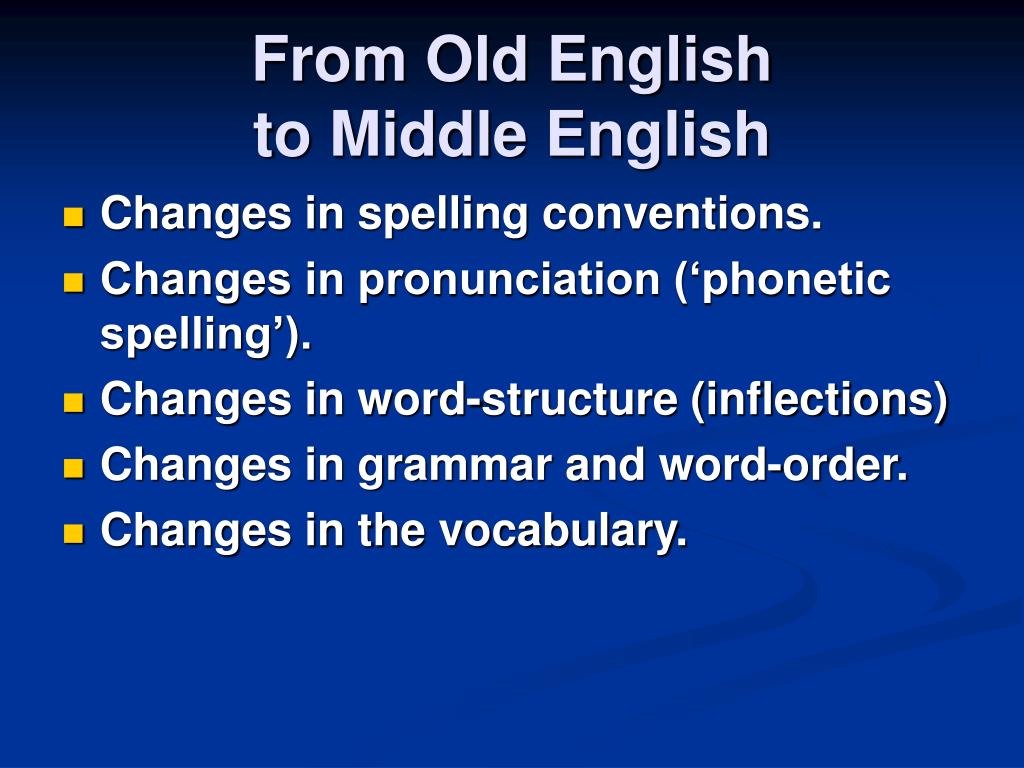 From Old English
to Middle English

- Changes in spelling conventions.
- Changes in pronunciation (‘phonetic spelling’).
- Changes in word-structure (inflections)
- Changes in grammar and word-order.
- Changes in the vocabulary.